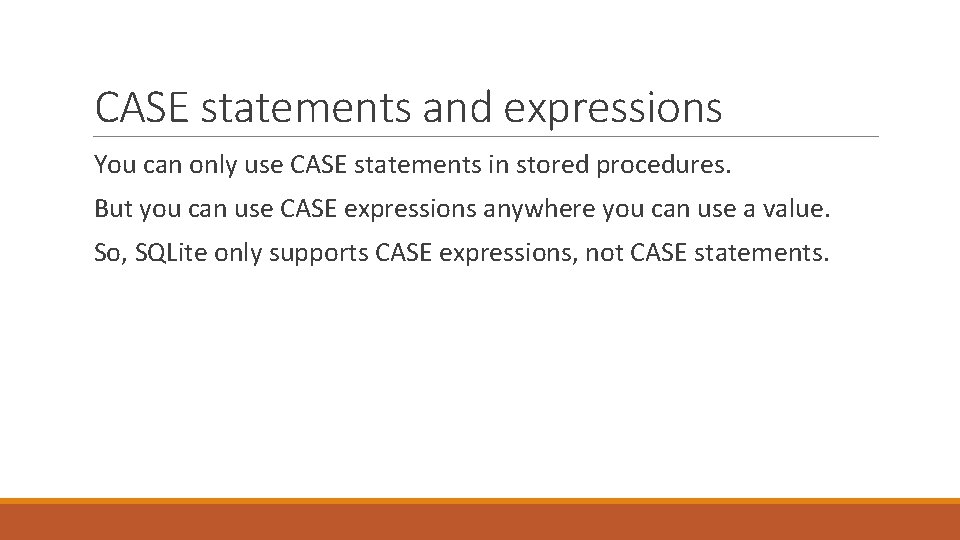 CASE statements and expressions

You can only use CASE statements in stored procedures.

But you can use CASE expressions anywhere you can use a value.

So, SQLite only supports CASE expressions, not CASE statements.